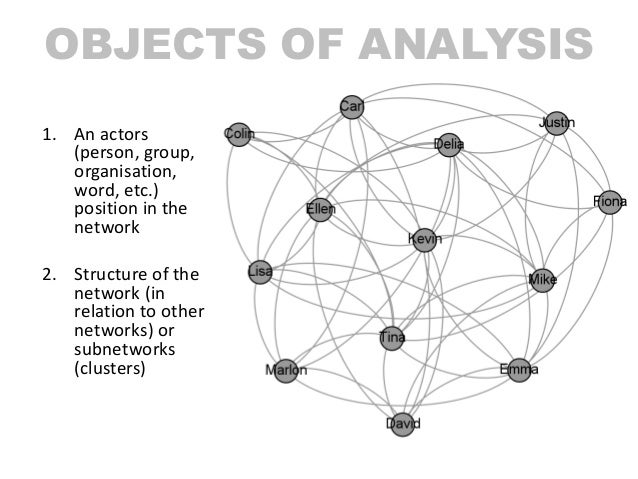 OBJECTS OF ANALYSIS

1. An actors (person, group, organisation, word, etc.) position in the network

2. Structure of the network (in relation to other networks) or subnetworks (clusters)

Carl
Colin
Justin
Delia
Fiona
Ellen
Kevin
Lisa
Mike
Tina
Marlon
Emma
David